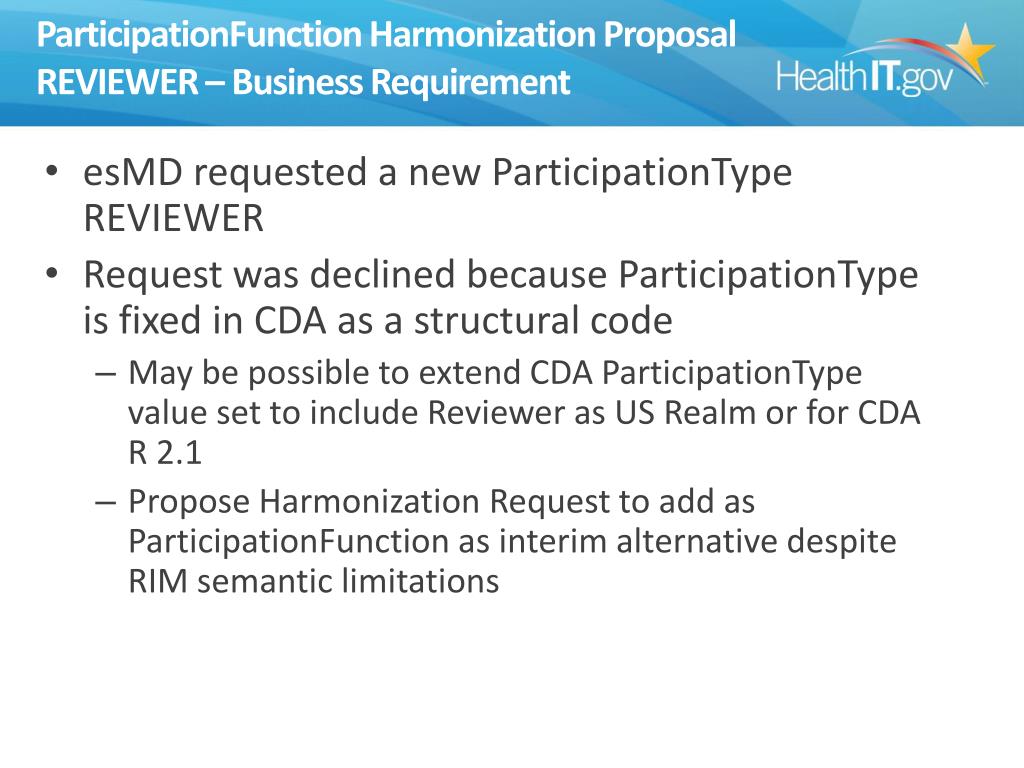 ParticipationFunction Harmonization Proposal
REVIEWER – Business Requirement

HealthIT.gov

• esMD requested a new ParticipationType REVIEWER
• Request was declined because ParticipationType is fixed in CDA as a structural code
– May be possible to extend CDA ParticipationType value set to include Reviewer as US Realm or for CDA R 2.1
– Propose Harmonization Request to add as ParticipationFunction as interim alternative despite RIM semantic limitations